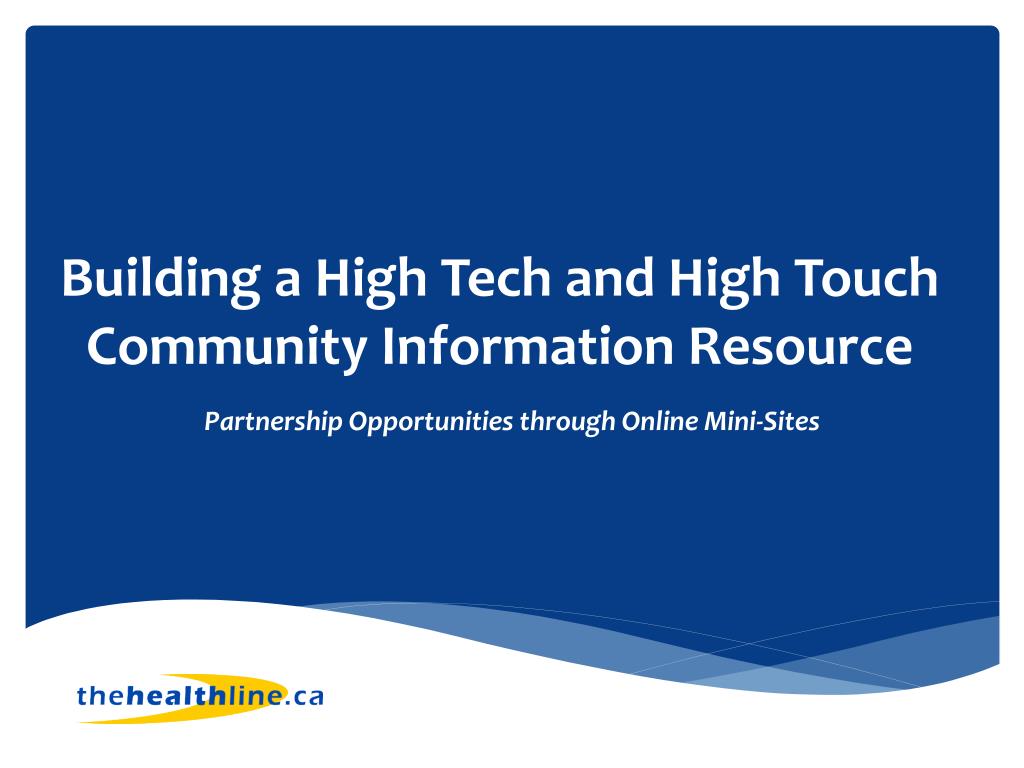 Building a High Tech and High Touch Community Information Resource

Partnership Opportunities through Online Mini-Sites

thehealthline.ca